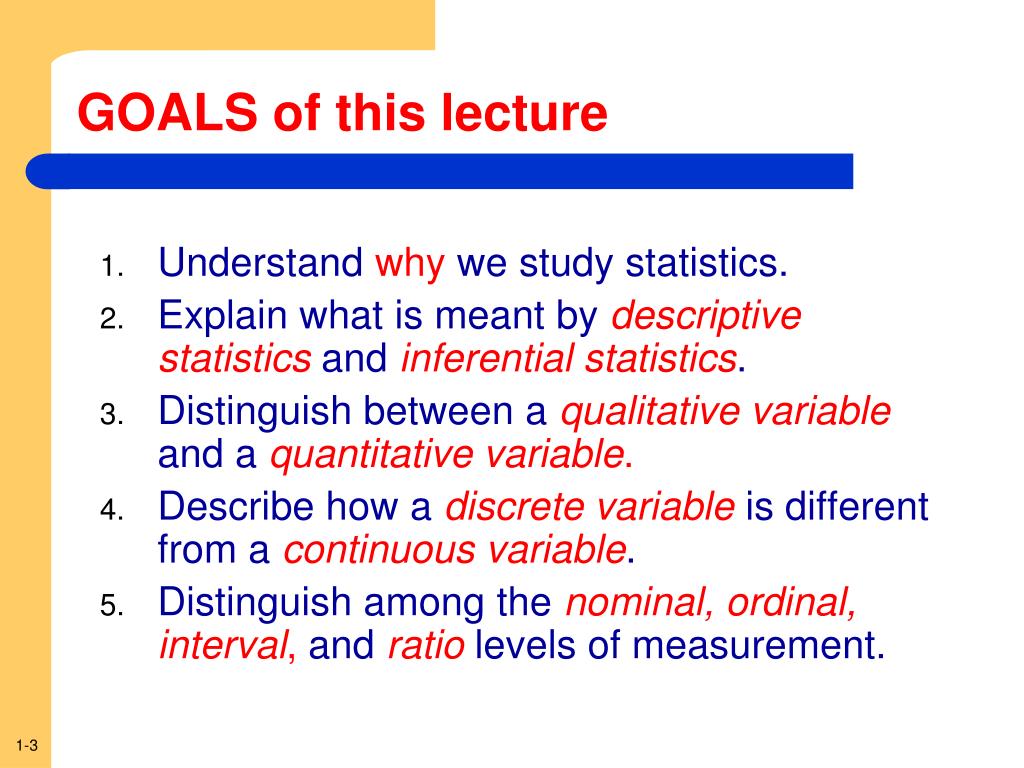 GOALS of this lecture

1. Understand why we study statistics.
2. Explain what is meant by descriptive statistics and inferential statistics.
3. Distinguish between a qualitative variable and a quantitative variable.
4. Describe how a discrete variable is different from a continuous variable.
5. Distinguish among the nominal, ordinal, interval, and ratio levels of measurement.

1-3